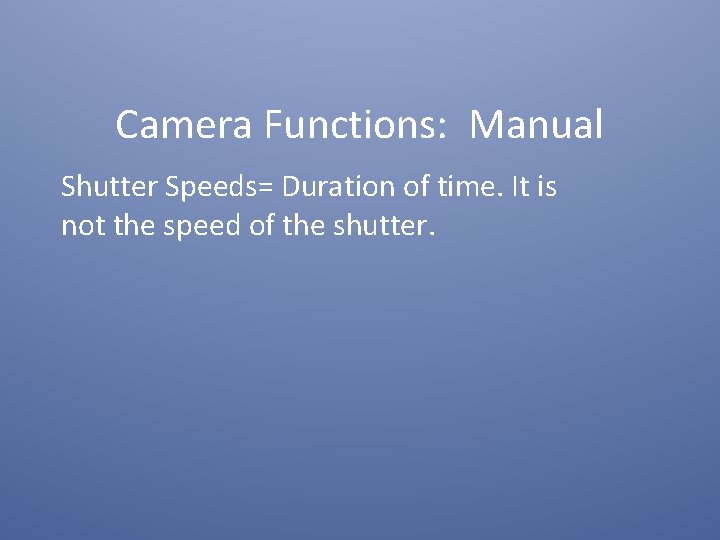 Camera Functions:  Manual

Shutter Speeds= Duration of time. It is not the speed of the shutter.